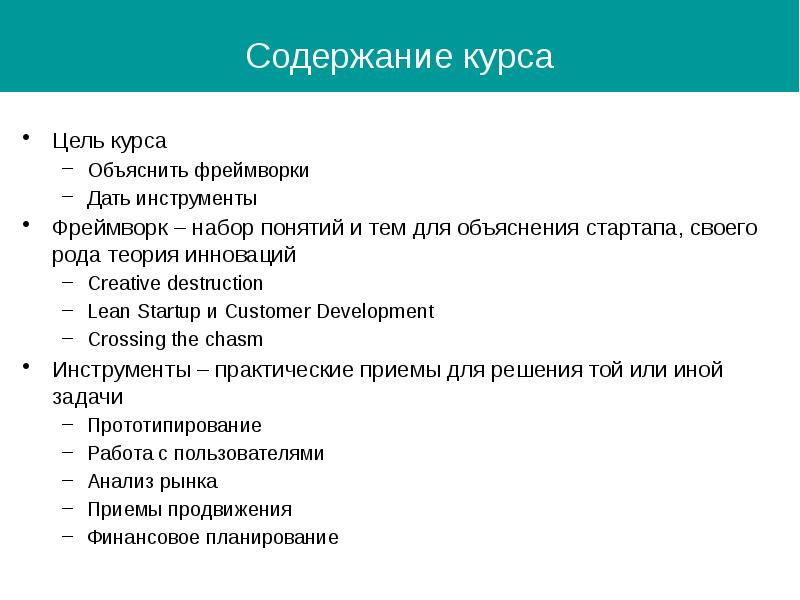 Содержание курса

• Цель курса
  – Объяснить фреймворки
  – Дать инструменты
• Фреймворк – набор понятий и тем для объяснения стартапа, своего рода теория инноваций
  – Creative destruction
  – Lean Startup и Customer Development
  – Crossing the chasm
• Инструменты – практические приемы для решения той или иной задачи
  – Прототипирование
  – Работа с пользователями
  – Анализ рынка
  – Приемы продвижения
  – Финансовое планирование